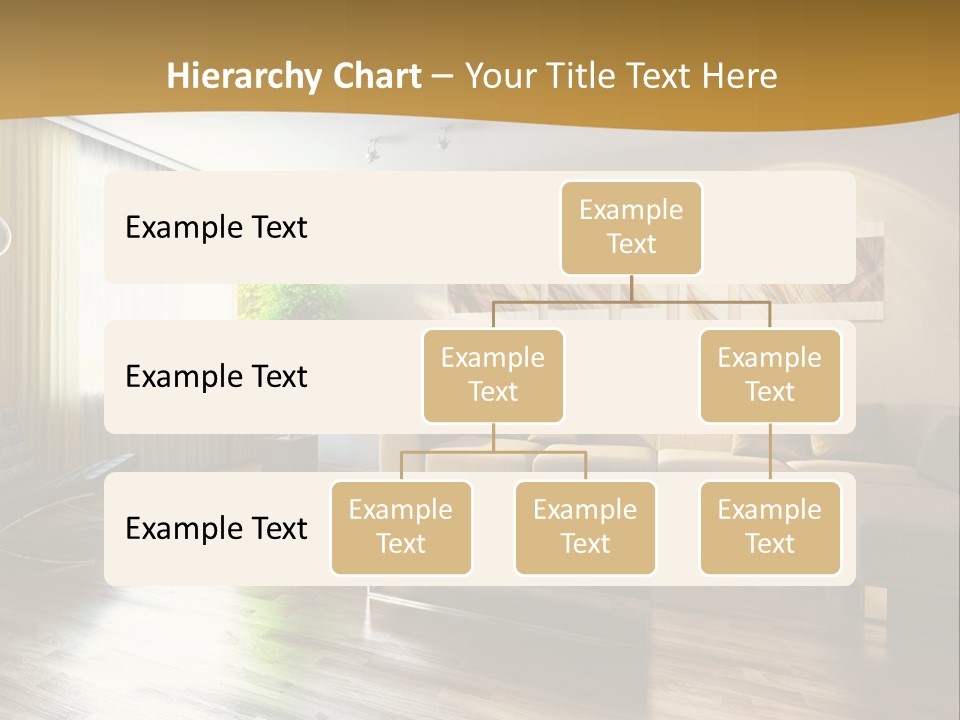 Hierarchy Chart – Your Title Text Here

Example Text

Example Text

Example Text

Example Text

Example Text

Example Text

Example Text

Example Text

Example Text